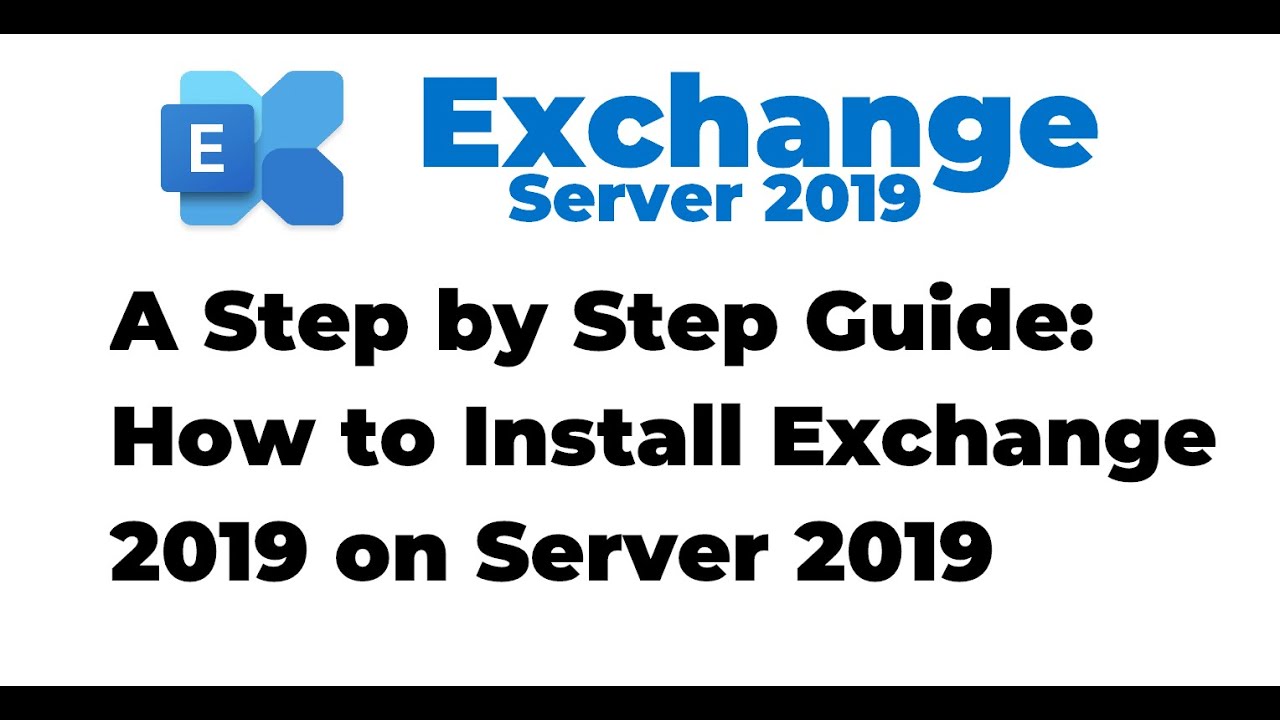 E

Exchange
Server 2019

A Step by Step Guide: How to Install Exchange 2019 on Server 2019